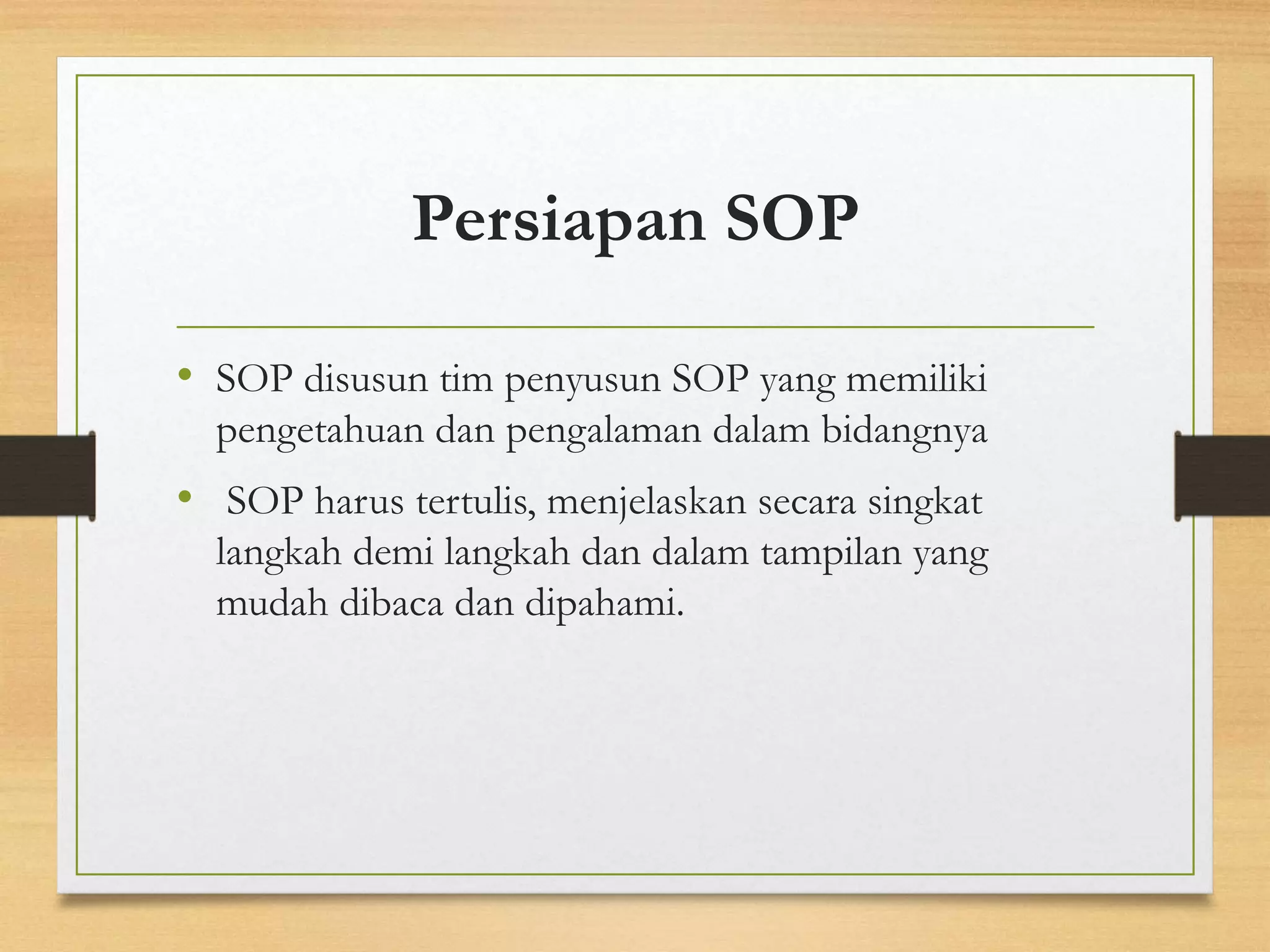 Persiapan SOP

• SOP disusun tim penyusun SOP yang memiliki pengetahuan dan pengalaman dalam bidangnya

• SOP harus tertulis, menjelaskan secara singkat langkah demi langkah dan dalam tampilan yang mudah dibaca dan dipahami.